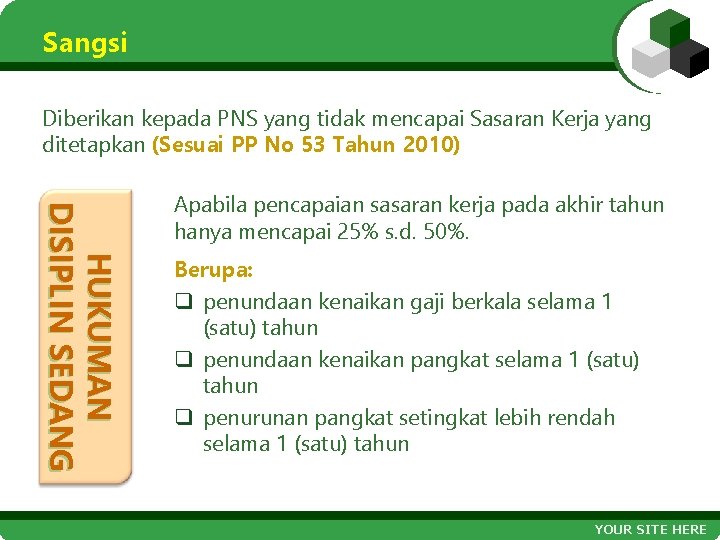 Sangsi

Diberikan kepada PNS yang tidak mencapai Sasaran Kerja yang ditetapkan (Sesuai PP No 53 Tahun 2010)

HUKUMAN DISIPLIN SEDANG

Apabila pencapaian sasaran kerja pada akhir tahun hanya mencapai 25% s.d. 50%.

Berupa:

❑ penundaan kenaikan gaji berkala selama 1 (satu) tahun
❑ penundaan kenaikan pangkat selama 1 (satu) tahun
❑ penurunan pangkat setingkat lebih rendah selama 1 (satu) tahun

YOUR SITE HERE